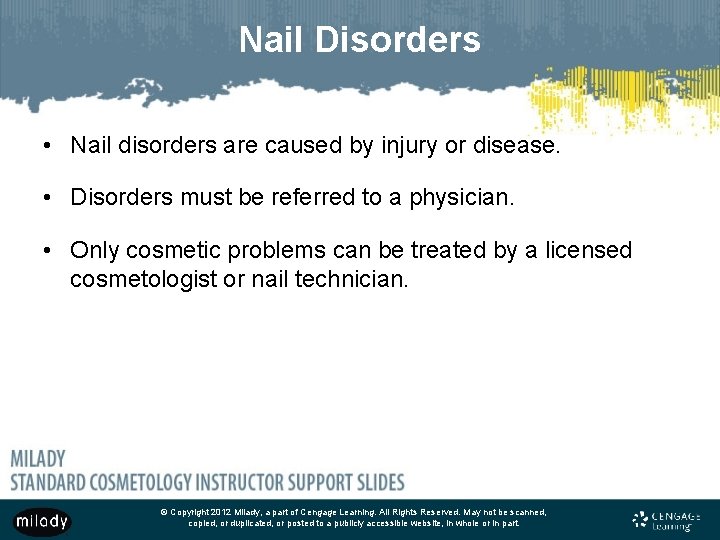 Nail Disorders

• Nail disorders are caused by injury or disease.

• Disorders must be referred to a physician.

• Only cosmetic problems can be treated by a licensed cosmetologist or nail technician.

MILADY
STANDARD COSMETOLOGY INSTRUCTOR SUPPORT SLIDES

milady

© Copyright 2012 Milady, a part of Cengage Learning. All Rights Reserved. May not be scanned, copied, or duplicated, or posted to a publicly accessible website, in whole or in part.

CENGAGE Learning